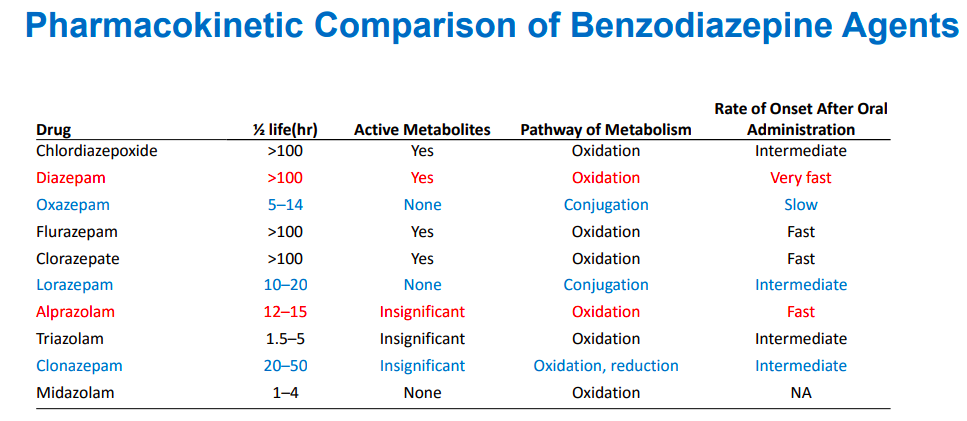 Pharmacokinetic Comparison of Benzodiazepine Agents

| Drug | ½ life(hr) | Active Metabolites | Pathway of Metabolism | Rate of Onset After Oral Administration |
|---|---|---|---|---|
| Chlordiazepoxide | >100 | Yes | Oxidation | Intermediate |
| Diazepam | >100 | Yes | Oxidation | Very fast |
| Oxazepam | 5–14 | None | Conjugation | Slow |
| Flurazepam | >100 | Yes | Oxidation | Fast |
| Clorazepate | >100 | Yes | Oxidation | Fast |
| Lorazepam | 10–20 | None | Conjugation | Intermediate |
| Alprazolam | 12–15 | Insignificant | Oxidation | Fast |
| Triazolam | 1.5–5 | Insignificant | Oxidation | Intermediate |
| Clonazepam | 20–50 | Insignificant | Oxidation, reduction | Intermediate |
| Midazolam | 1–4 | None | Oxidation | NA |